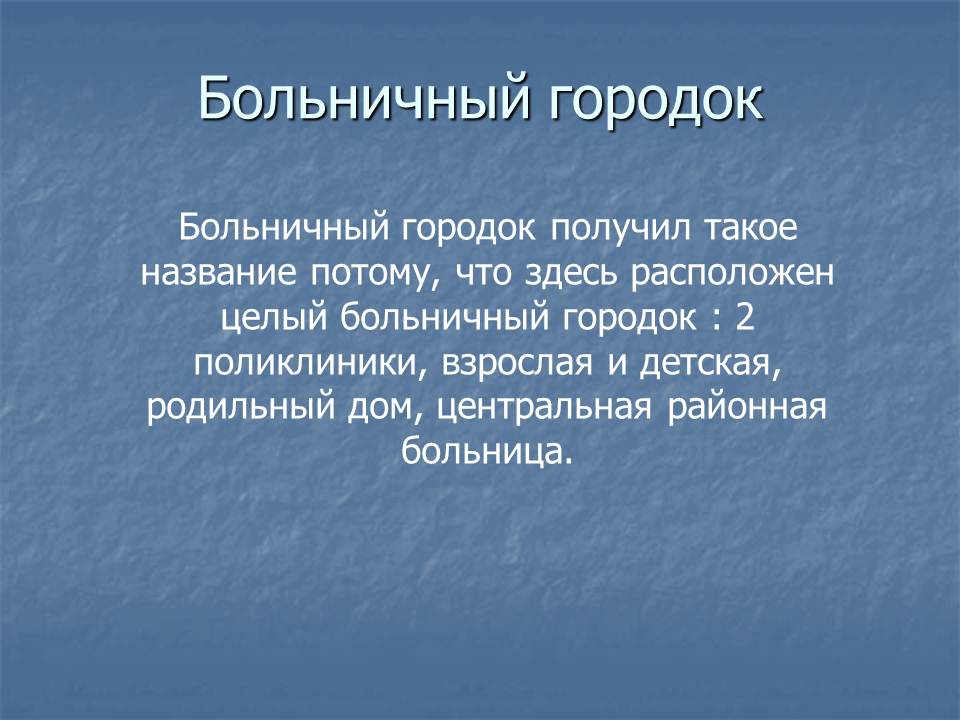 Больничный городок

Больничный городок получил такое название потому, что здесь расположен целый больничный городок : 2 поликлиники, взрослая и детская, родильный дом, центральная районная больница.